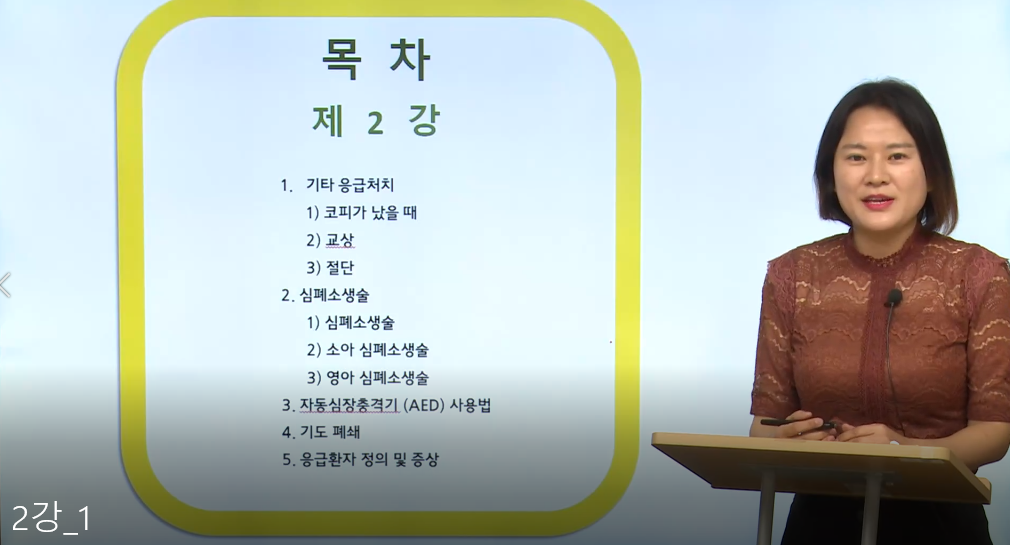 목 차

제 2 강

1. 기타 응급처치
1) 코피가 났을 때
2) 교상
3) 절단
2. 심폐소생술
1) 심폐소생술
2) 소아 심폐소생술
3) 영아 심폐소생술
3. 자동심장충격기 (AED) 사용법
4. 기도 폐쇄
5. 응급환자 정의 및 증상

2강_1